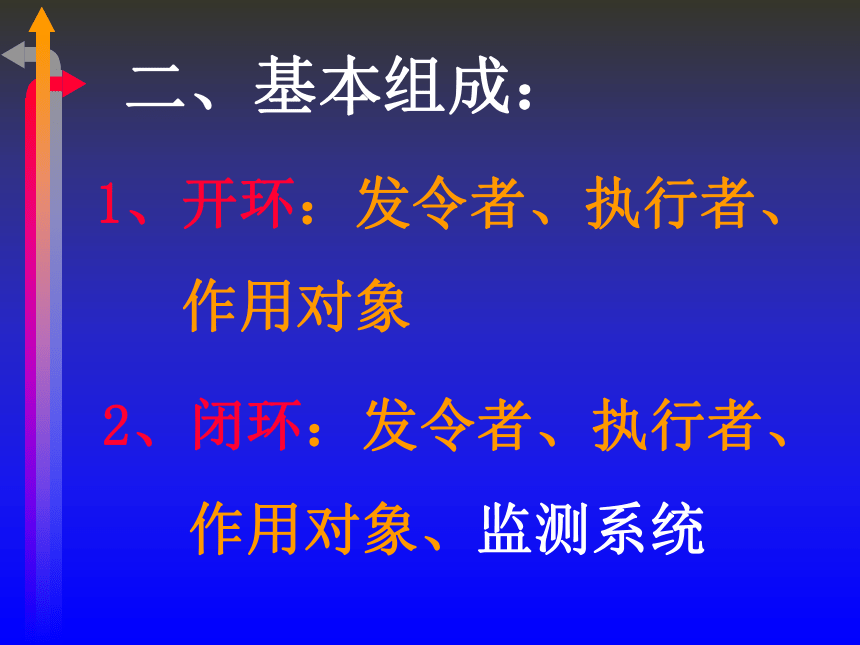 二、基本组成：

1、开环：发令者、执行者、作用对象

2、闭环：发令者、执行者、作用对象、监测系统